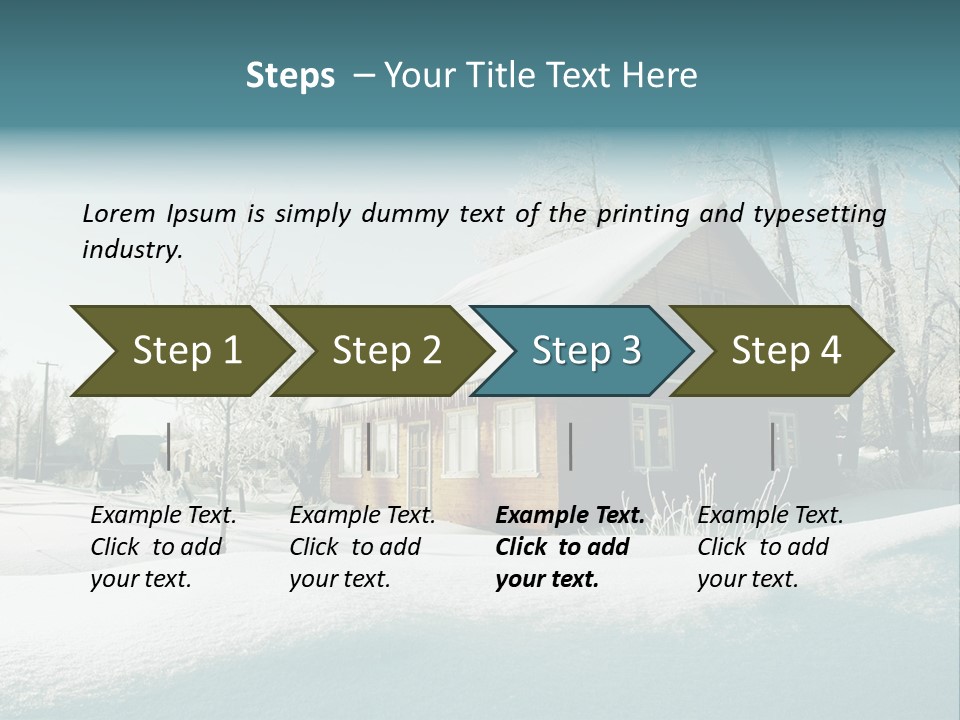 Steps – Your Title Text Here

Lorem Ipsum is simply dummy text of the printing and typesetting industry.

Step 1

Step 2

Step 3

Step 4

Example Text. Click to add your text.

Example Text. Click to add your text.

Example Text. Click to add your text.

Example Text. Click to add your text.